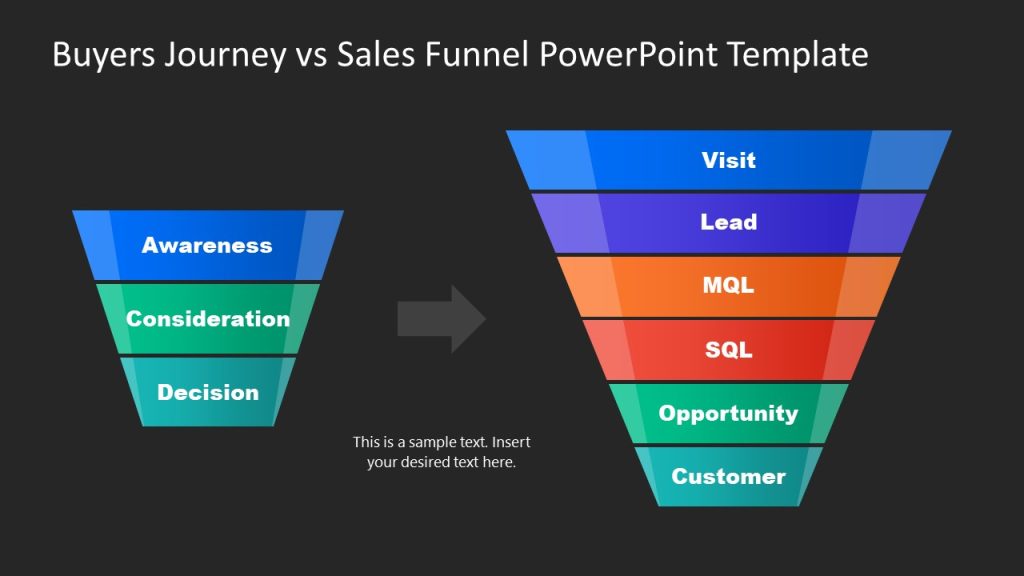 Buyers Journey vs Sales Funnel PowerPoint Template

Awareness

Consideration

Decision

This is a sample text. Insert your desired text here.

Visit

Lead

MQL

SQL

Opportunity

Customer